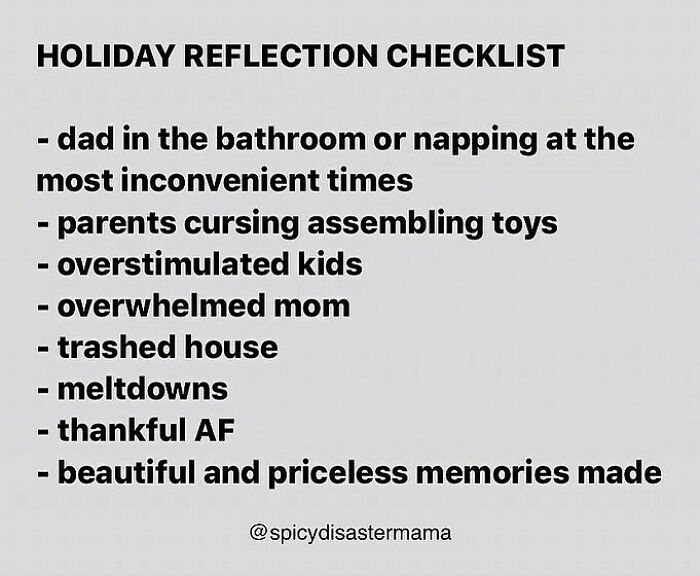 HOLIDAY REFLECTION CHECKLIST

- dad in the bathroom or napping at the most inconvenient times
- parents cursing assembling toys
- overstimulated kids
- overwhelmed mom
- trashed house
- meltdowns
- thankful AF
- beautiful and priceless memories made

@spicydisastermama